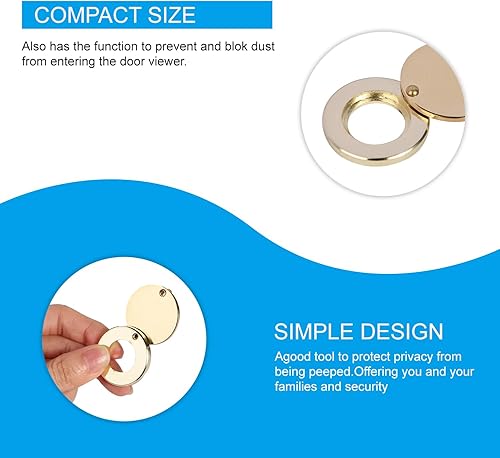 COMPACT SIZE

Also has the function to prevent and blok dust from entering the door viewer.

SIMPLE DESIGN

Agood tool to protect privacy from being peeped.Offering you and your families and security